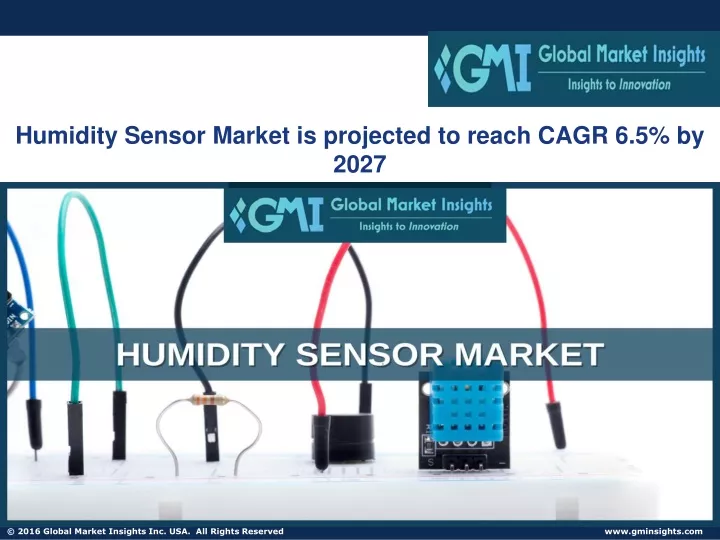 GMI Global Market Insights
Insights to Innovation

Humidity Sensor Market is projected to reach CAGR 6.5% by 2027

GMI Global Market Insights
Insights to Innovation

HUMIDITY SENSOR MARKET

© 2016 Global Market Insights Inc. USA. All Rights Reserved

www.gminsights.com